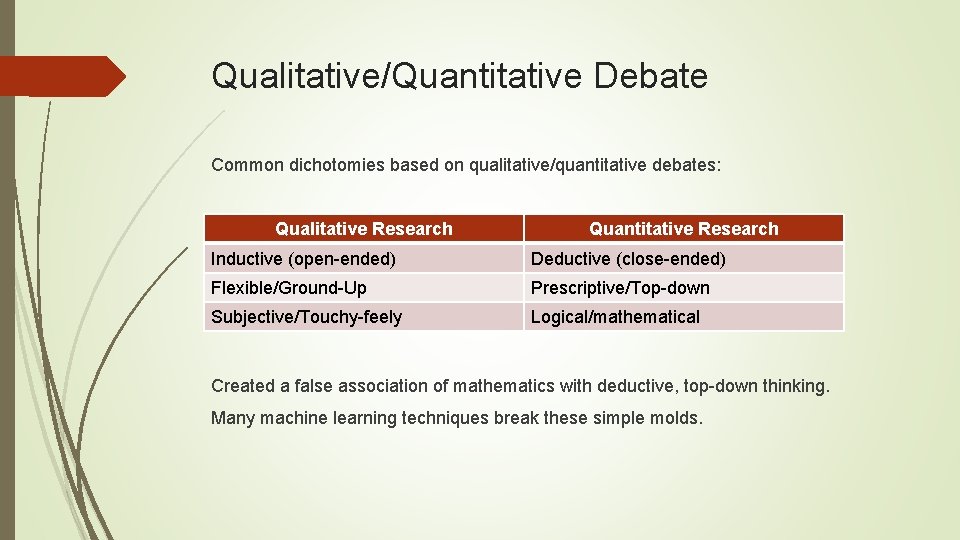 Qualitative/Quantitative Debate

Common dichotomies based on qualitative/quantitative debates:

| Qualitative Research | Quantitative Research |
|---|---|
| Inductive (open-ended) | Deductive (close-ended) |
| Flexible/Ground-Up | Prescriptive/Top-down |
| Subjective/Touchy-feely | Logical/mathematical |

Created a false association of mathematics with deductive, top-down thinking.

Many machine learning techniques break these simple molds.